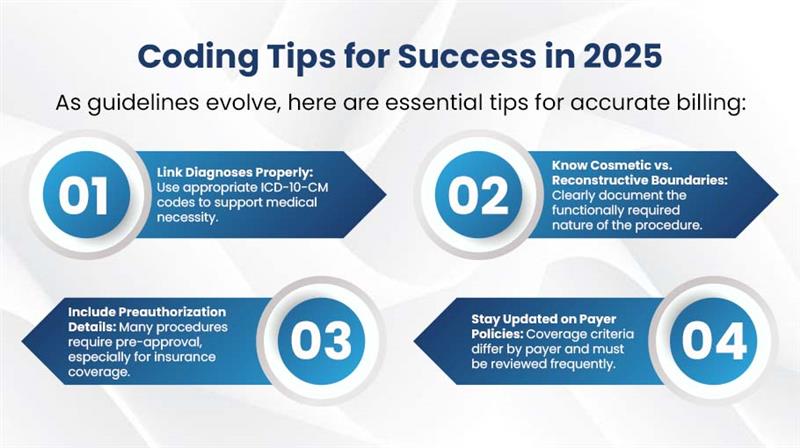 Coding Tips for Success in 2025

As guidelines evolve, here are essential tips for accurate billing:

01

Link Diagnoses Properly: Use appropriate ICD-10-CM codes to support medical necessity.

02

Know Cosmetic vs. Reconstructive Boundaries: Clearly document the functionally required nature of the procedure.

Include Preauthorization Details: Many procedures require pre-approval, especially for insurance coverage.

03

Stay Updated on Payer Policies: Coverage criteria differ by payer and must be reviewed frequently.

04